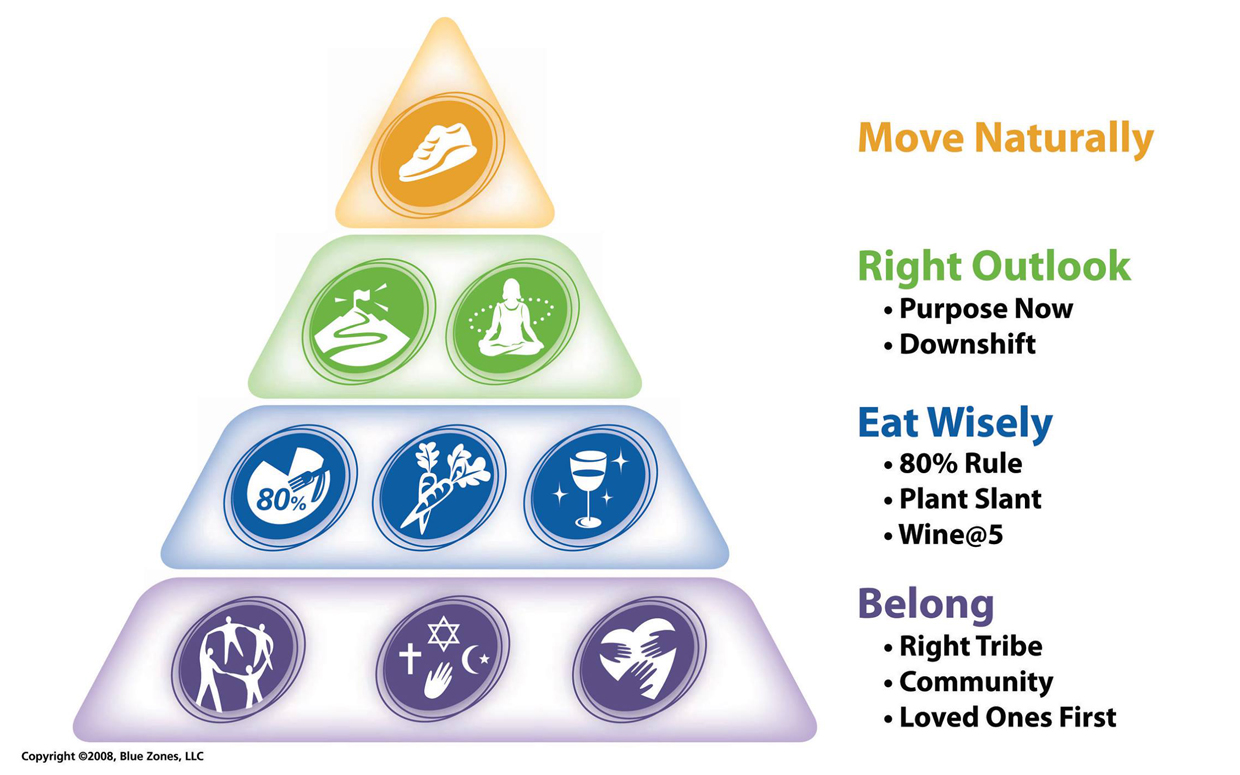 80%

Move Naturally

Right Outlook
• Purpose Now
• Downshift

Eat Wisely
• 80% Rule
• Plant Slant
• Wine@5

Belong
• Right Tribe
• Community
• Loved Ones First

Copyright ©2008, Blue Zones, LLC